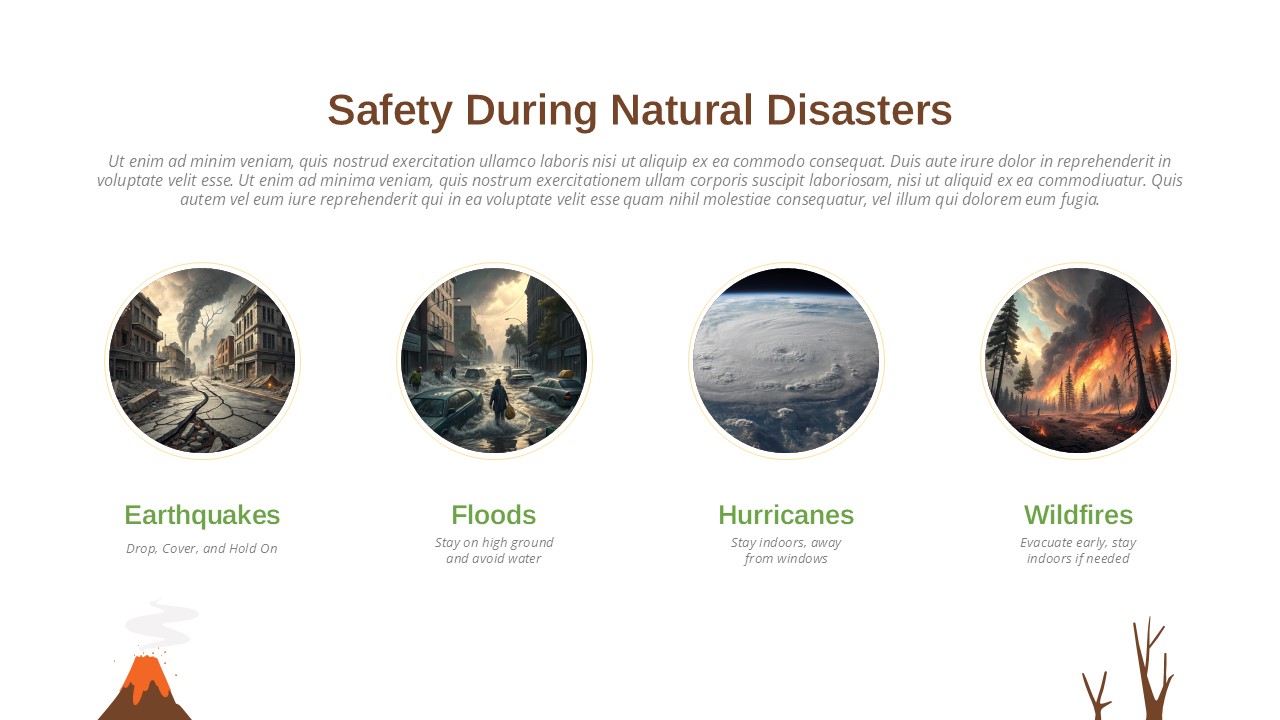 Safety During Natural Disasters

Ut enim ad minim veniam, quis nostrud exercitation ullamco laboris nisi ut aliquip ex ea commodo consequat. Duis aute irure dolor in reprehenderit in voluptate velit esse. Ut enim ad minima veniam, quis nostrum exercitationem ullam corporis suscipit laboriosam, nisi ut aliquid ex ea commodiuatur. Quis autem vel eum iure reprehenderit qui in ea voluptate velit esse quam nihil molestiae consequatur, vel illum qui dolorem eum fugia.

Earthquakes
Drop, Cover, and Hold On

Floods
Stay on high ground and avoid water

Hurricanes
Stay indoors, away from windows

Wildfires
Evacuate early, stay indoors if needed